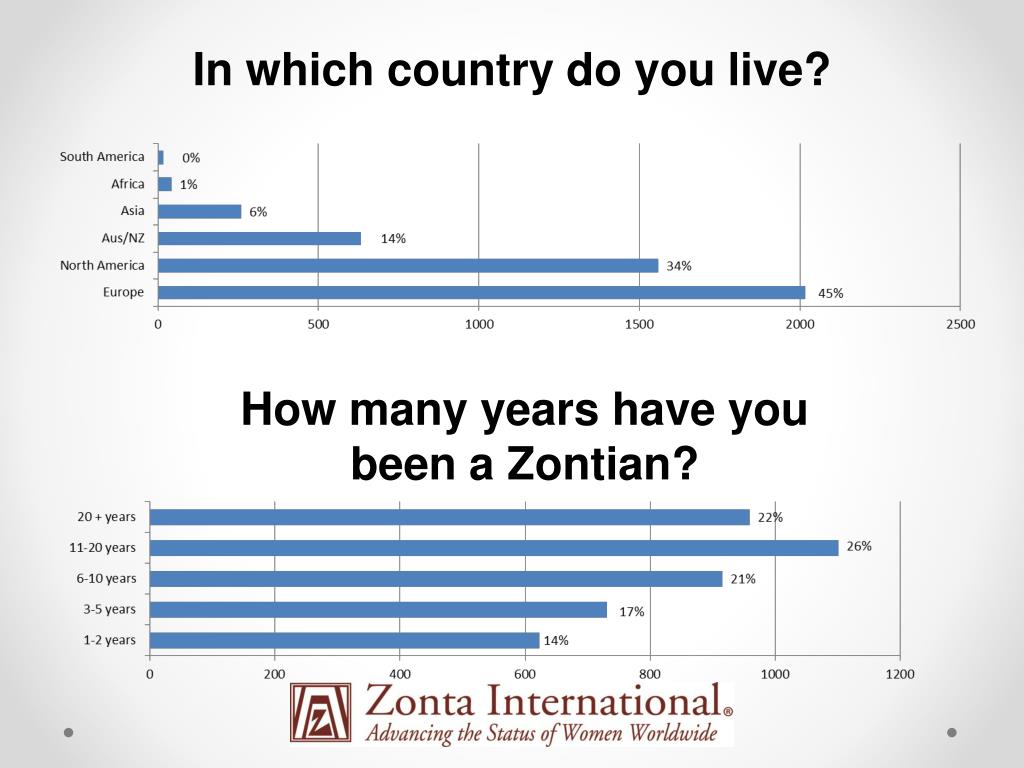 In which country do you live?

South America 0%
Africa 1%
Asia 6%
Aus/NZ 14%
North America 34%
Europe 45%

0 500 1000 1500 2000 2500

How many years have you been a Zontian?

20 + years 22%
11-20 years 26%
6-10 years 21%
3-5 years 17%
1-2 years 14%

0 200 400 600 800 1000 1200

Z

Zonta International®
Advancing the Status of Women Worldwide